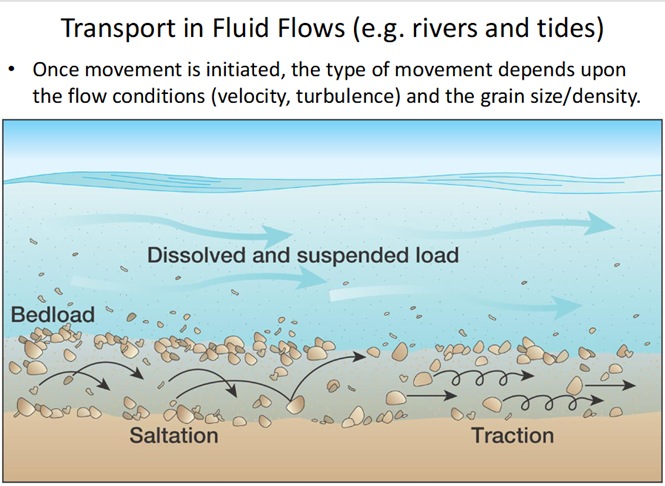 Transport in Fluid Flows (e.g. rivers and tides)

• Once movement is initiated, the type of movement depends upon the flow conditions (velocity, turbulence) and the grain size/density.

Dissolved and suspended load

Bedload

Saltation

Traction